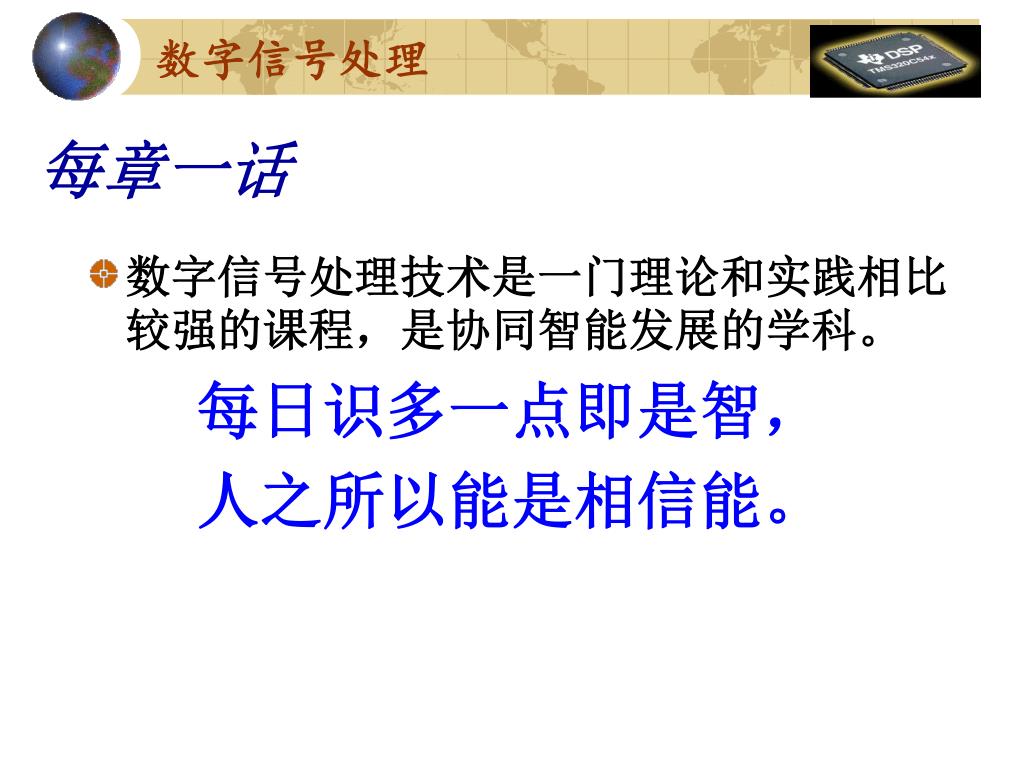 数字信号处理

DSP
TMS320C54x

每章一话

数字信号处理技术是一门理论和实践相比较强的课程，是协同智能发展的学科。

每日识多一点即是智，
人之所以能是相信能。